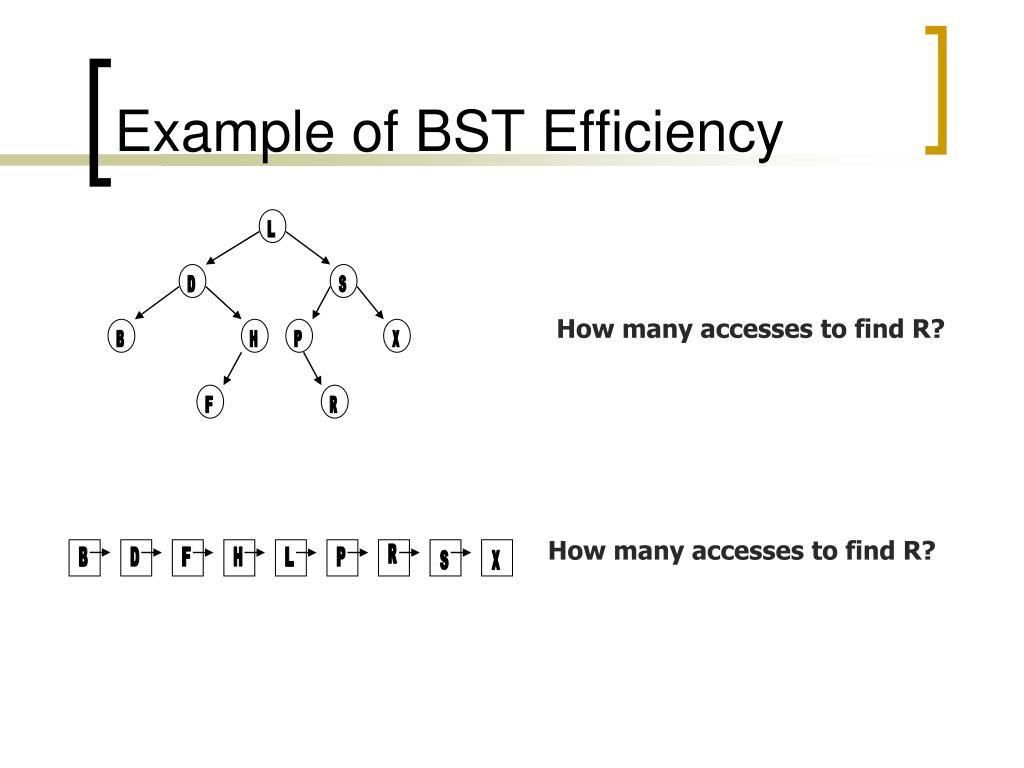 Example of BST Efficiency

L
D
S
B
H
P
X
F
R

How many accesses to find R?

B D F H L P R S X

How many accesses to find R?